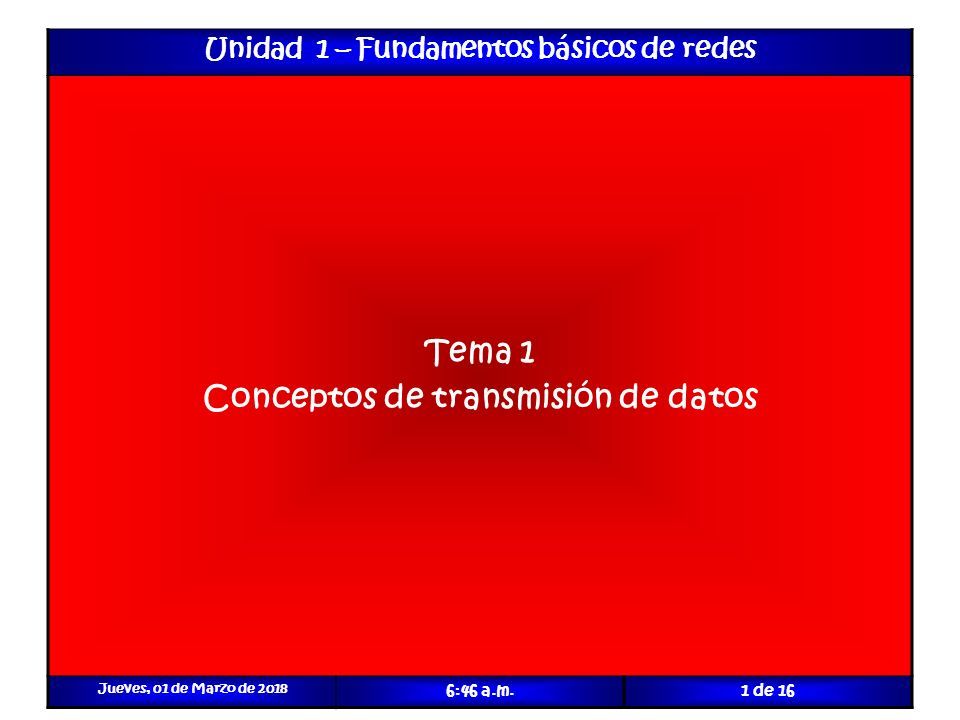 Unidad 1 – Fundamentos básicos de redes

Tema 1
Conceptos de transmisión de datos

Jueves, 01 de Marzo de 2018

6:46 a.m.

1 de 16